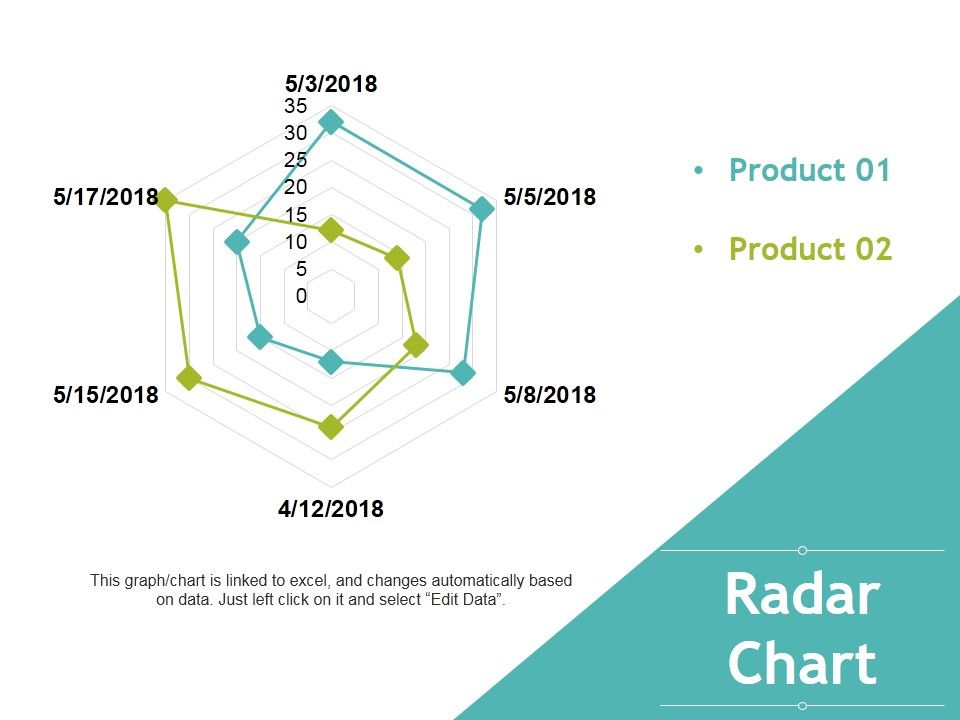 5/3/2018
35
30
25
20
15
10
5
0
5/5/2018
5/8/2018
4/12/2018
5/15/2018
5/17/2018

• Product 01
• Product 02

This graph/chart is linked to excel, and changes automatically based on data. Just left click on it and select "Edit Data".

Radar Chart